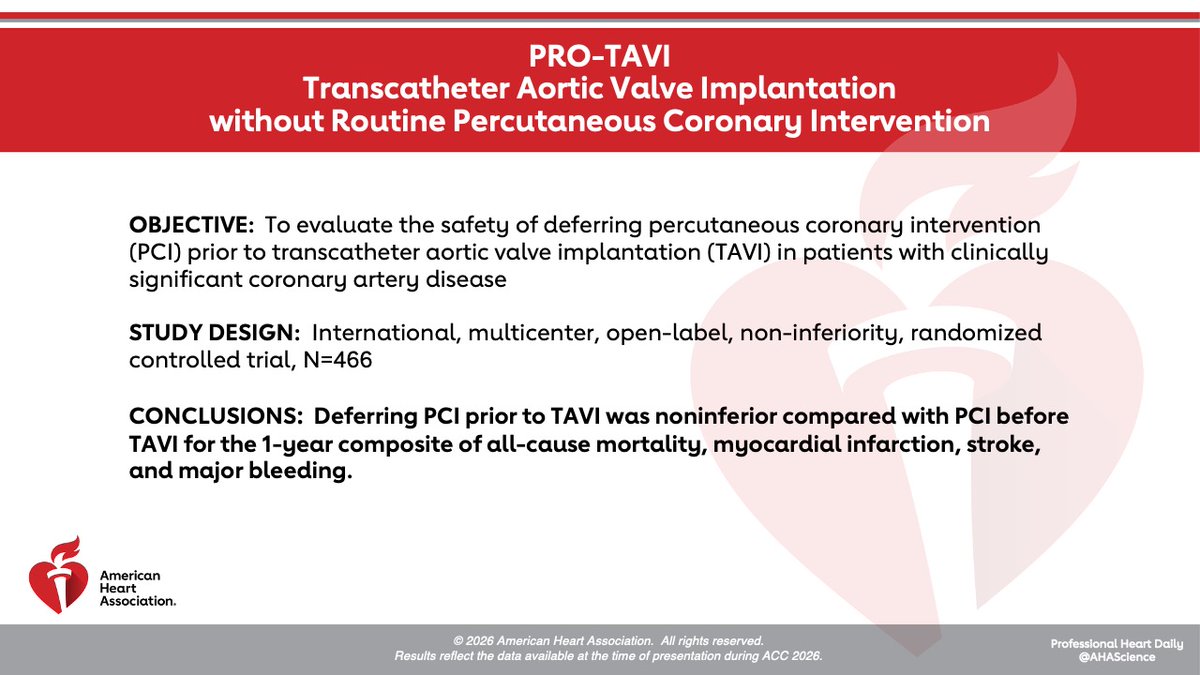 PRO-TAVI
Transcatheter Aortic Valve Implantation without Routine Percutaneous Coronary Intervention

OBJECTIVE: To evaluate the safety of deferring percutaneous coronary intervention (PCI) prior to transcatheter aortic valve implantation (TAVI) in patients with clinically significant coronary artery disease

STUDY DESIGN: International, multicenter, open-label, non-inferiority, randomized controlled trial, N=466

CONCLUSIONS: Deferring PCI prior to TAVI was noninferior compared with PCI before TAVI for the 1-year composite of all-cause mortality, myocardial infarction, stroke, and major bleeding.

American Heart Association.

© 2026 American Heart Association. All rights reserved.
Results reflect the data available at the time of presentation during ACC 2026.

Professional Heart Daily
@AHAScience